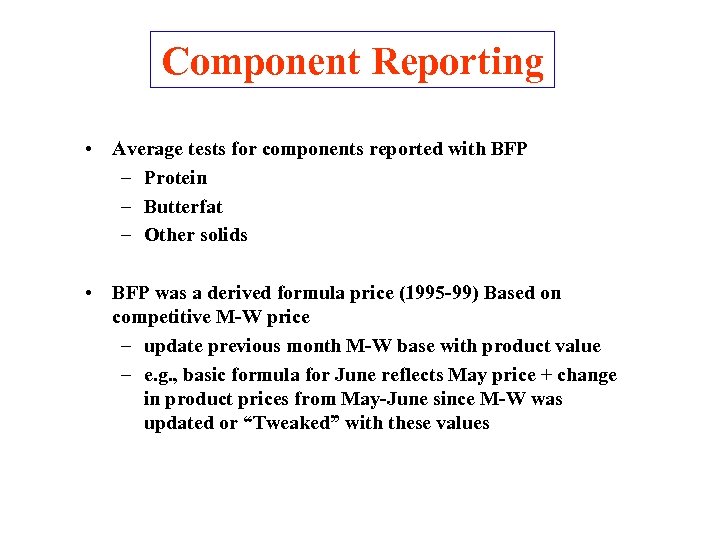 Component Reporting

• Average tests for components reported with BFP
– Protein
– Butterfat
– Other solids

• BFP was a derived formula price (1995-99) Based on competitive M-W price
– update previous month M-W base with product value
– e.g., basic formula for June reflects May price + change in product prices from May-June since M-W was updated or “Tweaked” with these values